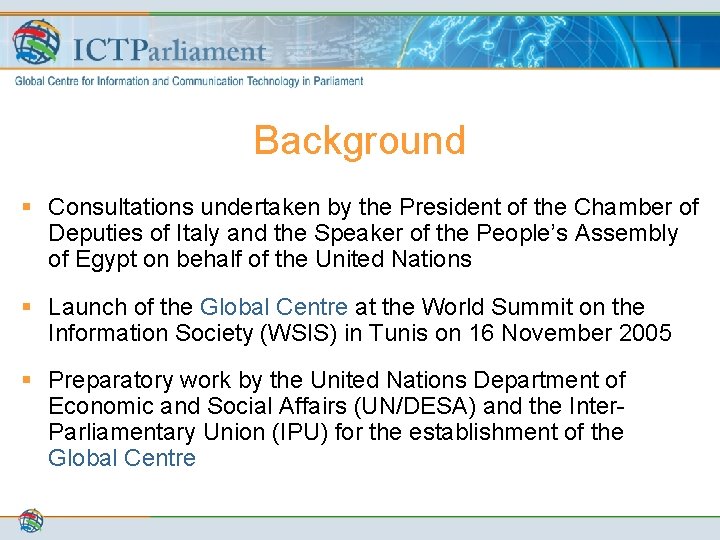 ICTParliament
Global Centre for Information and Communication Technology in Parliament

Background

▪ Consultations undertaken by the President of the Chamber of Deputies of Italy and the Speaker of the People's Assembly of Egypt on behalf of the United Nations

▪ Launch of the Global Centre at the World Summit on the Information Society (WSIS) in Tunis on 16 November 2005

▪ Preparatory work by the United Nations Department of Economic and Social Affairs (UN/DESA) and the Inter-Parliamentary Union (IPU) for the establishment of the Global Centre